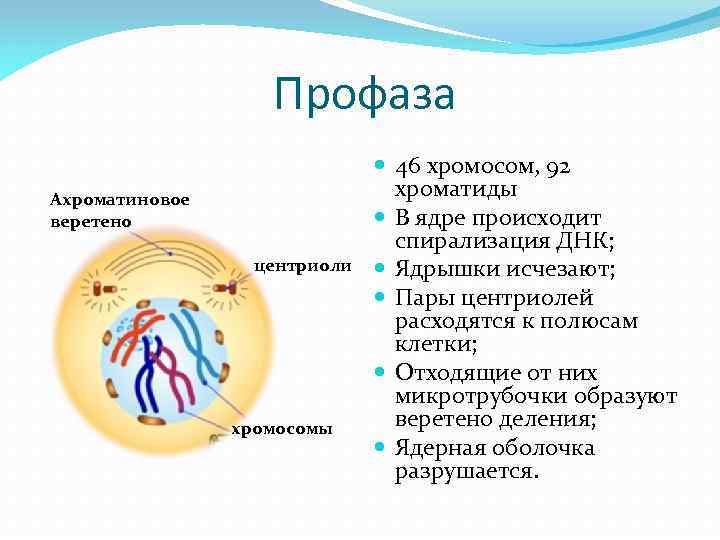 Профаза

Ахроматиновое веретено

центриоли

хромосомы

- 46 хромосом, 92 хроматиды
- В ядре происходит спирализация ДНК;
- Ядрышки исчезают;
- Пары центриолей расходятся к полюсам клетки;
- Отходящие от них микротрубочки образуют веретено деления;
- Ядерная оболочка разрушается.